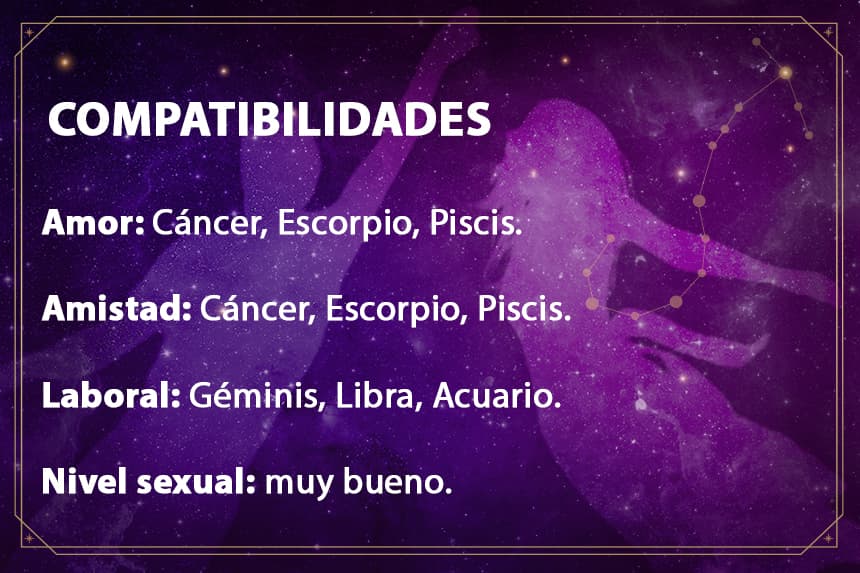 COMPATIBILIDADES

Amor: Cáncer, Escorpio, Piscis.

Amistad: Cáncer, Escorpio, Piscis.

Laboral: Géminis, Libra, Acuario.

Nivel sexual: muy bueno.